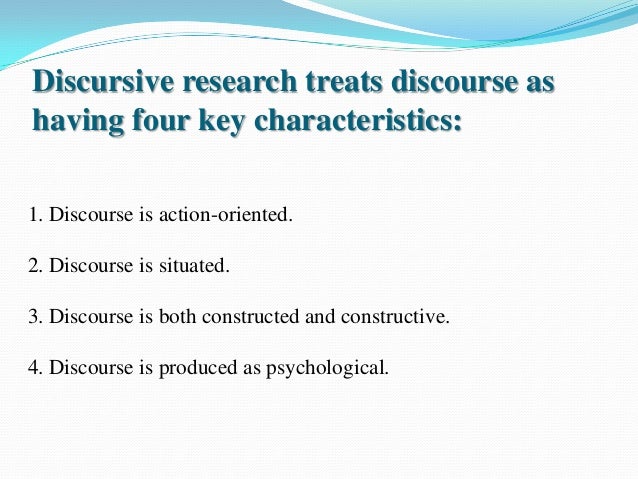 Discursive research treats discourse as having four key characteristics:

1. Discourse is action-oriented.

2. Discourse is situated.

3. Discourse is both constructed and constructive.

4. Discourse is produced as psychological.